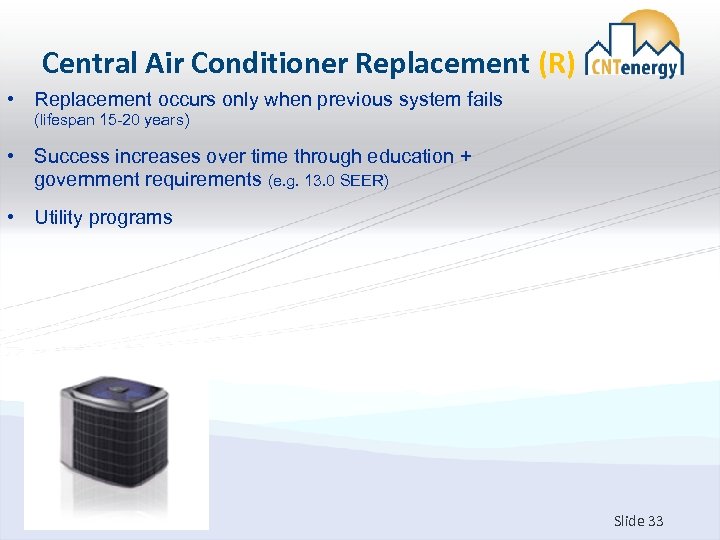 Central Air Conditioner Replacement (R)

CNTenergy

• Replacement occurs only when previous system fails (lifespan 15-20 years)

• Success increases over time through education + government requirements (e.g. 13.0 SEER)

• Utility programs

Slide 33